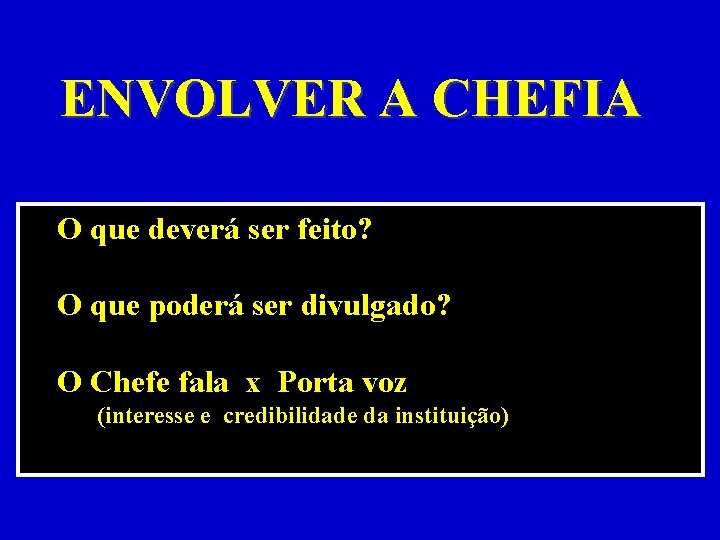 ENVOLVER A CHEFIA

O que deverá ser feito?

O que poderá ser divulgado?

O Chefe fala x Porta voz
(interesse e credibilidade da instituição)